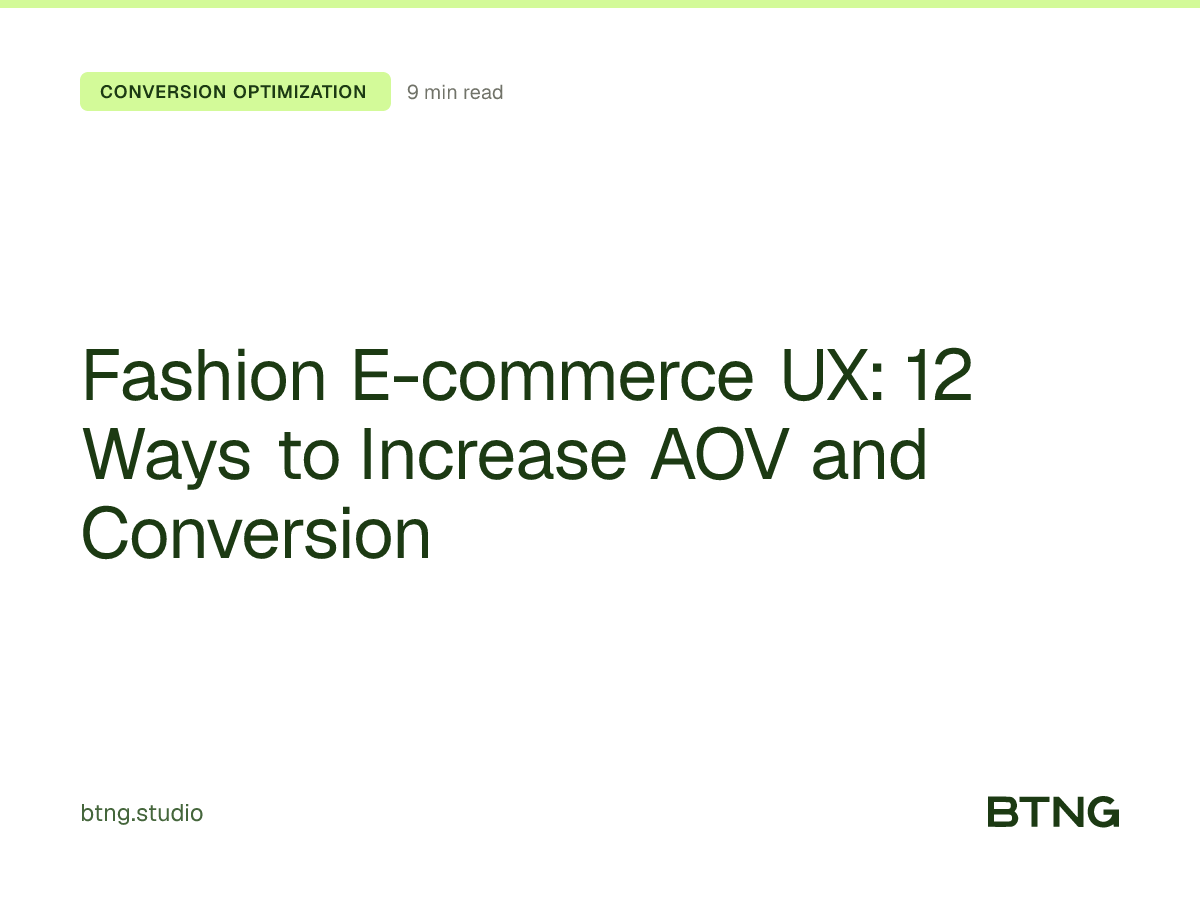 CONVERSION OPTIMIZATION 9 min read

Fashion E-commerce UX: 12 Ways to Increase AOV and Conversion

btng.studio

BTNG